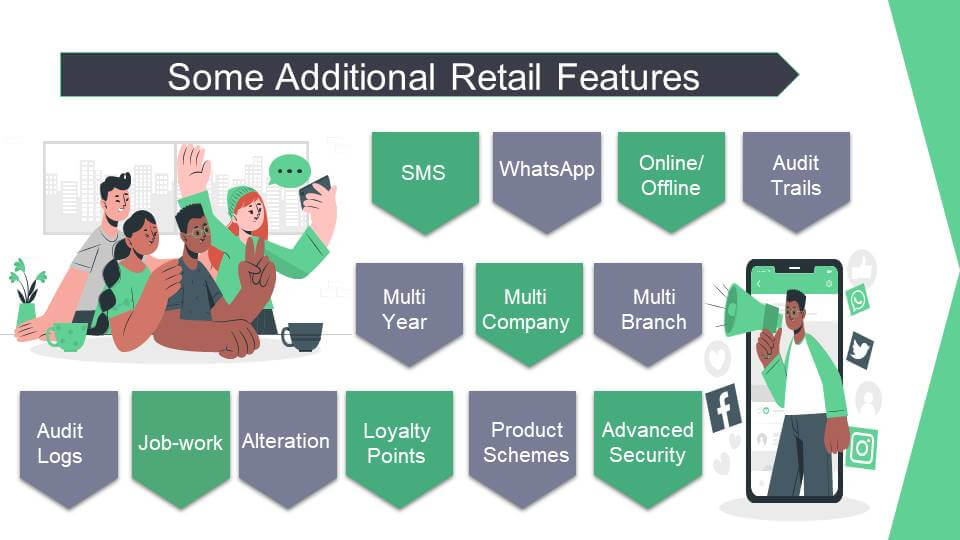 Some Additional Retail Features

SMS

WhatsApp

Online/ Offline

Audit Trails

Multi Year

Multi Company

Multi Branch

Audit Logs

Job-work

Alteration

Loyalty Points

Product Schemes

Advanced Security